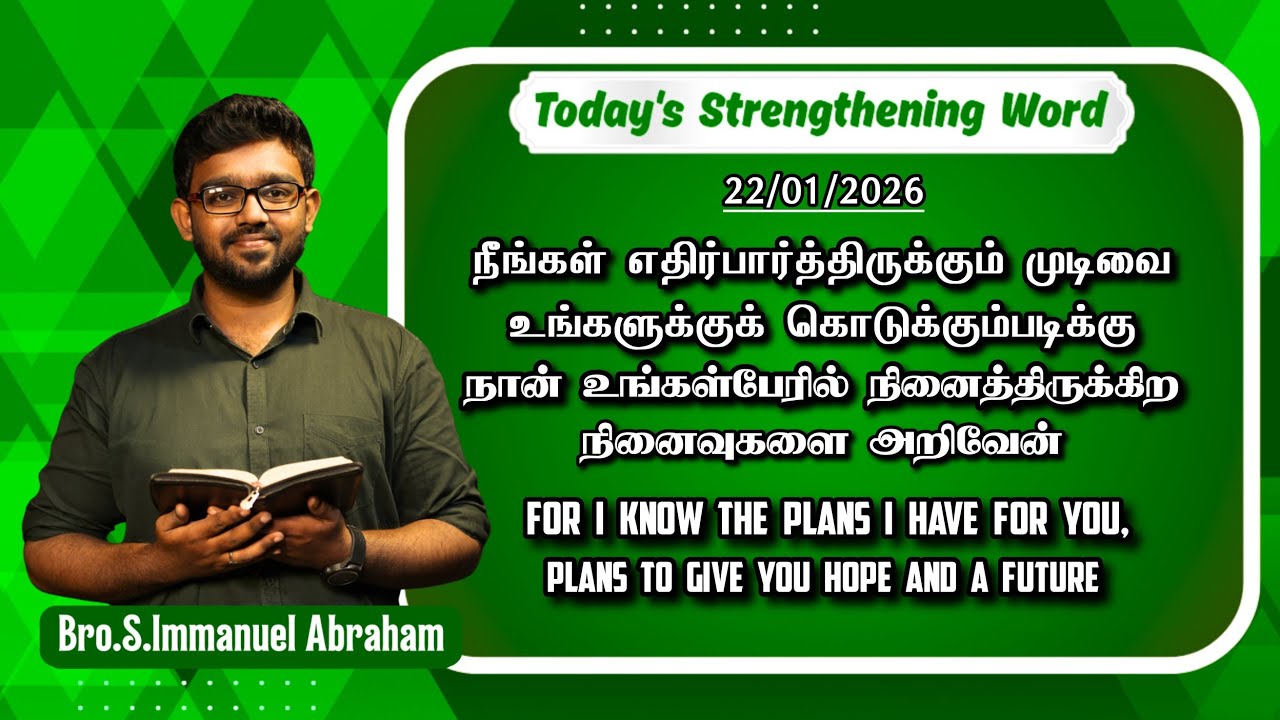 Today's Strengthening Word

22/01/2026

நீங்கள் எதிர்பார்த்திருக்கும் முடிவை உங்களுக்குக் கொடுக்கும்படிக்கு நான் உங்கள்பேரில் நினைத்திருக்கிற நினைவுகளை அறிவேன்

FOR I KNOW THE PLANS I HAVE FOR YOU, PLANS TO GIVE YOU HOPE AND A FUTURE

Bro.S.Immanuel Abraham